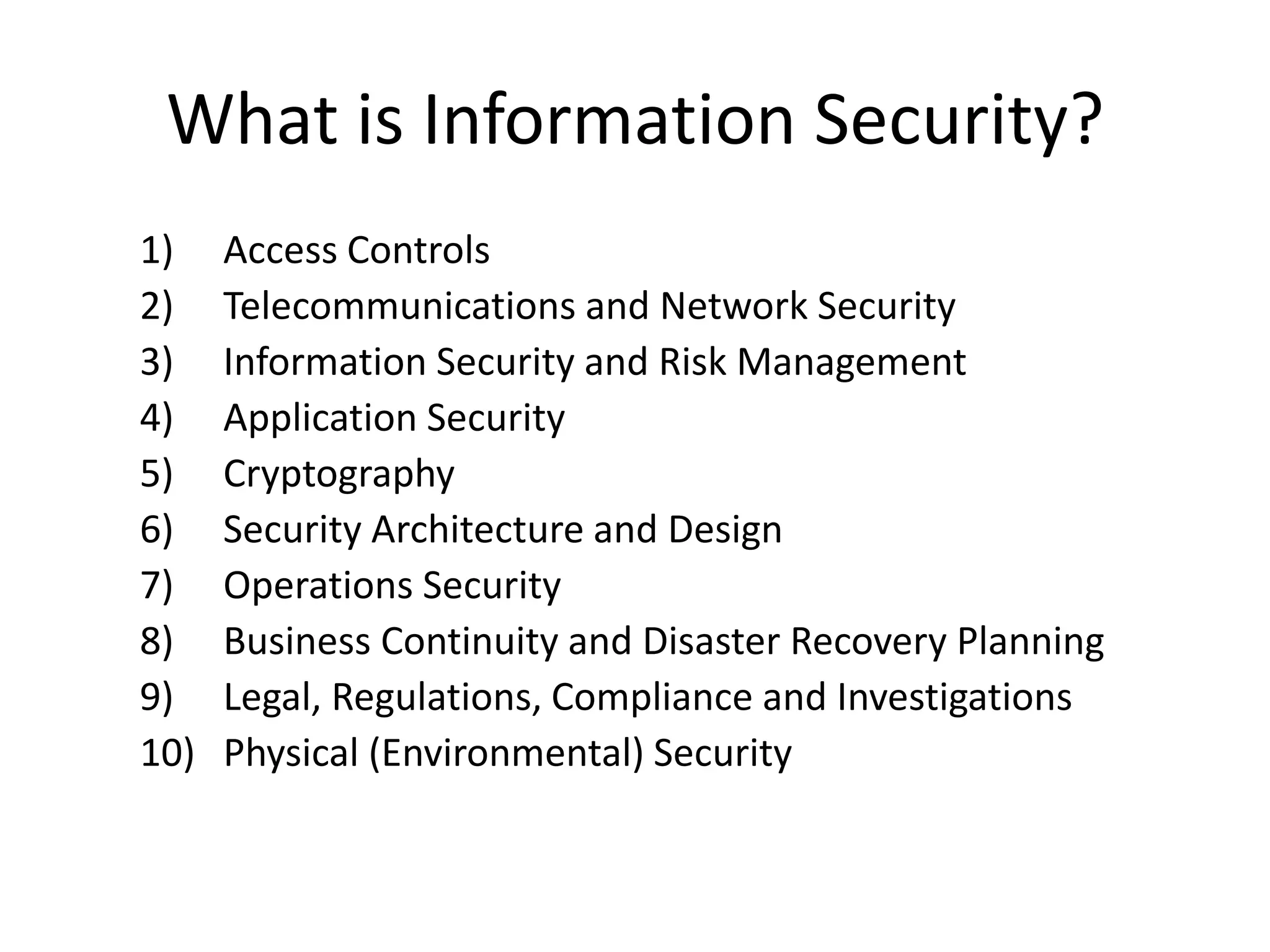 What is Information Security?

1) Access Controls
2) Telecommunications and Network Security
3) Information Security and Risk Management
4) Application Security
5) Cryptography
6) Security Architecture and Design
7) Operations Security
8) Business Continuity and Disaster Recovery Planning
9) Legal, Regulations, Compliance and Investigations
10) Physical (Environmental) Security